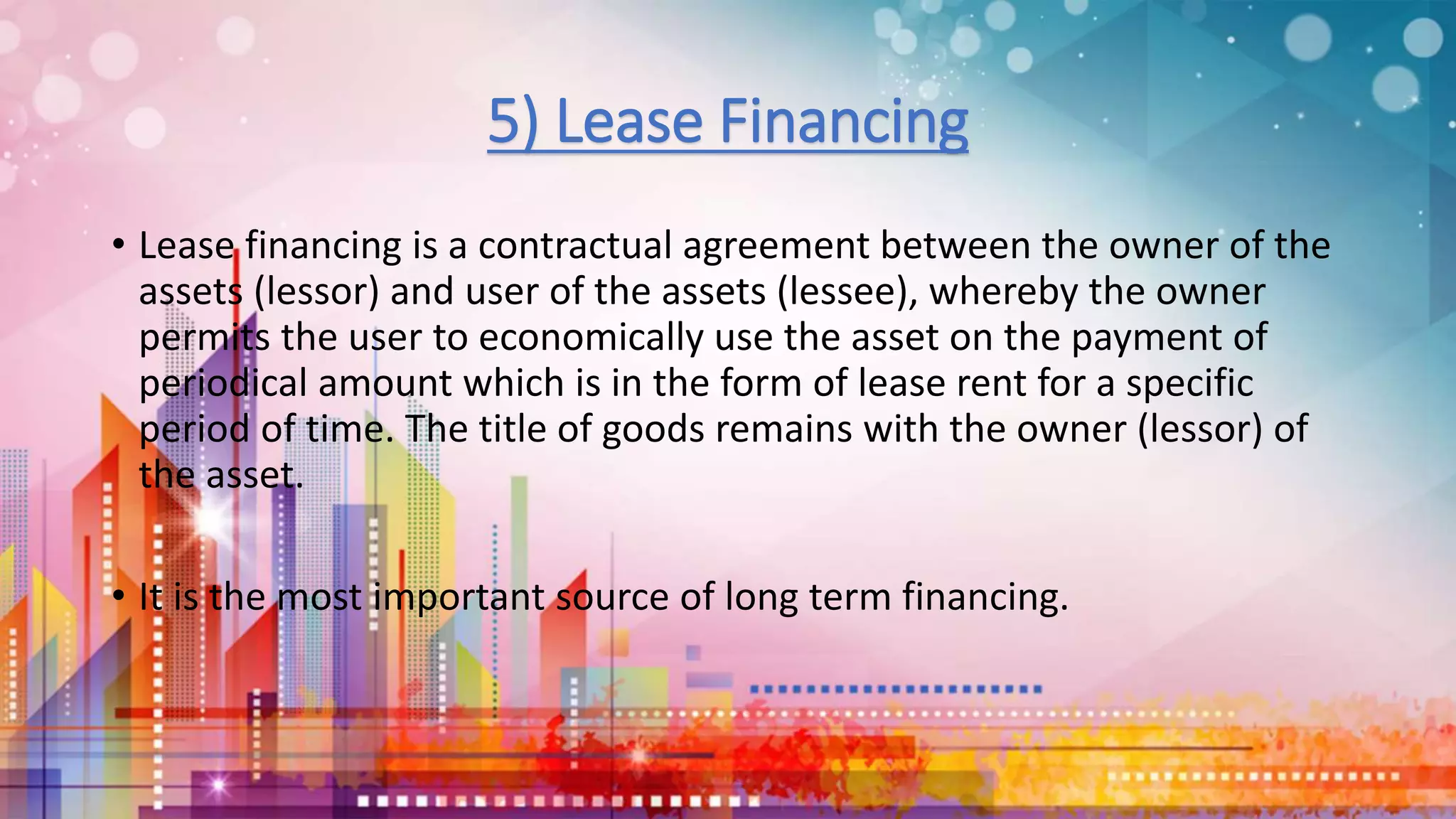 5) Lease Financing

• Lease financing is a contractual agreement between the owner of the assets (lessor) and user of the assets (lessee), whereby the owner permits the user to economically use the asset on the payment of periodical amount which is in the form of lease rent for a specific period of time. The title of goods remains with the owner (lessor) of the asset.

• It is the most important source of long term financing.